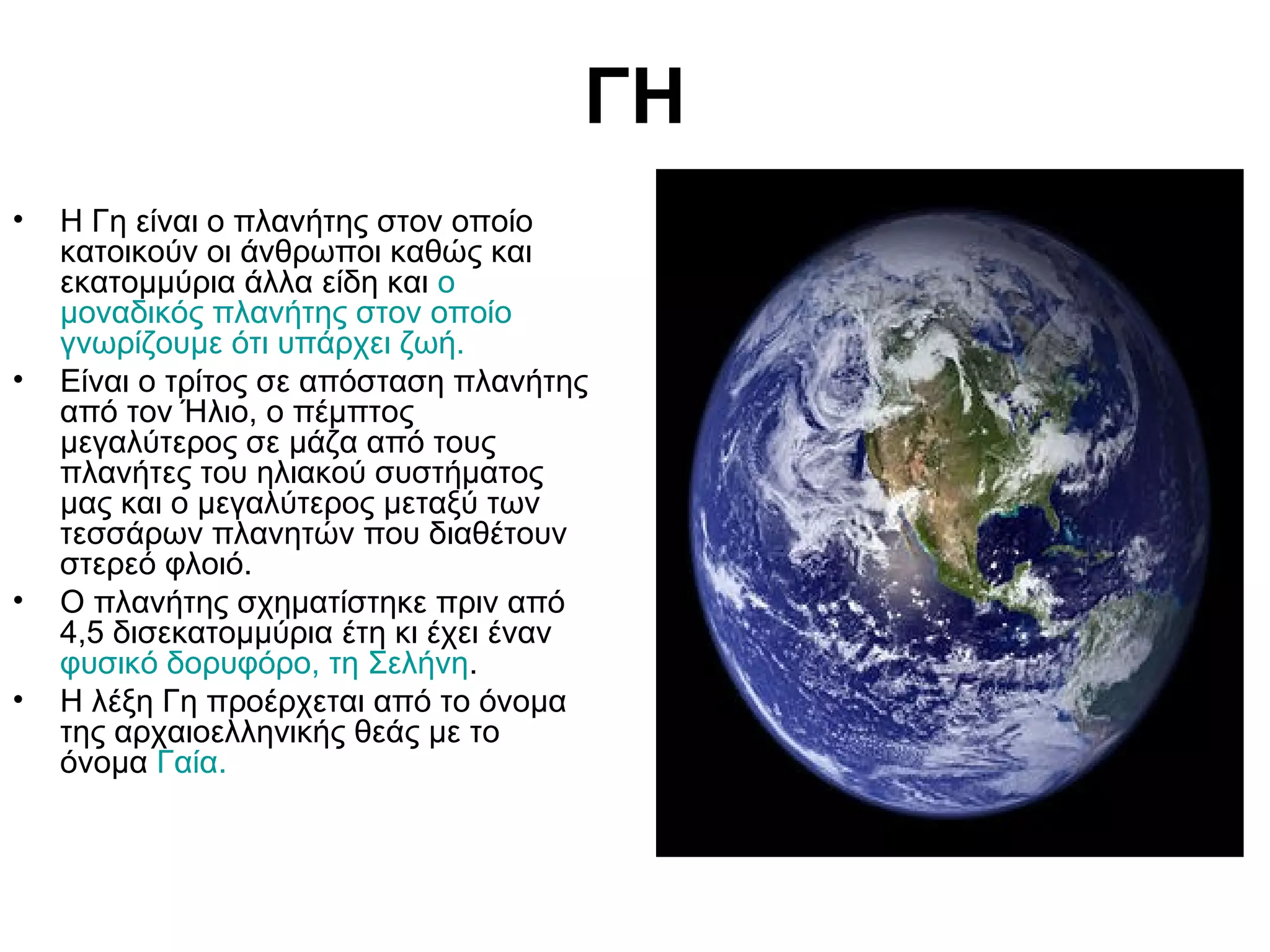 ΓΗ

• Η Γη είναι ο πλανήτης στον οποίο κατοικούν οι άνθρωποι καθώς και εκατομμύρια άλλα είδη και ο μοναδικός πλανήτης στον οποίο γνωρίζουμε ότι υπάρχει ζωή.
• Είναι ο τρίτος σε απόσταση πλανήτης από τον Ήλιο, ο πέμπτος μεγαλύτερος σε μάζα από τους πλανήτες του ηλιακού συστήματος μας και ο μεγαλύτερος μεταξύ των τεσσάρων πλανητών που διαθέτουν στερεό φλοιό.
• Ο πλανήτης σχηματίστηκε πριν από 4,5 δισεκατομμύρια έτη κι έχει έναν φυσικό δορυφόρο, τη Σελήνη.
• Η λέξη Γη προέρχεται από το όνομα της αρχαιοελληνικής θεάς με το όνομα Γαία.